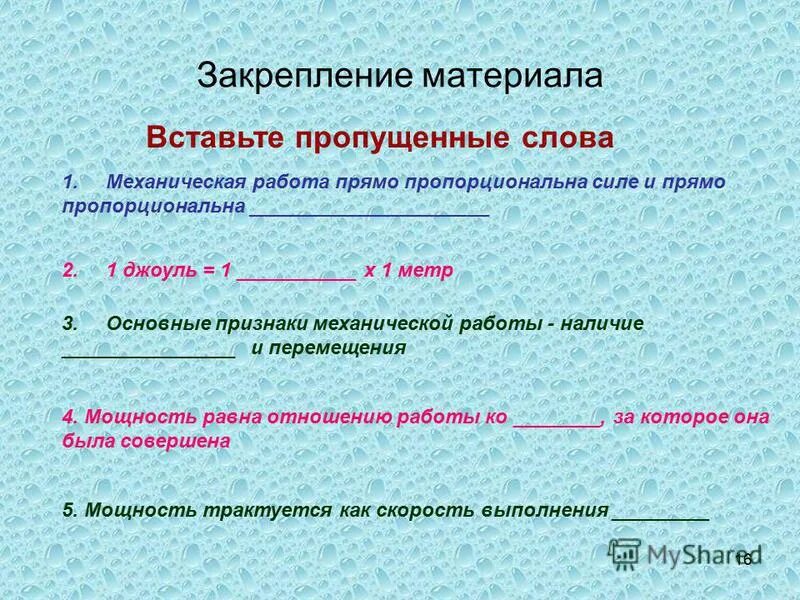 Закрепление материала

Вставьте пропущенные слова

1. Механическая работа прямо пропорциональна силе и прямо пропорциональна ______________________

2. 1 джоуль = 1 ___________ х 1 метр

3. Основные признаки механической работы - наличие ________________ и перемещения

4. Мощность равна отношению работы ко ________, за которое она была совершена

5. Мощность трактуется как скорость выполнения _________

MyShared

16